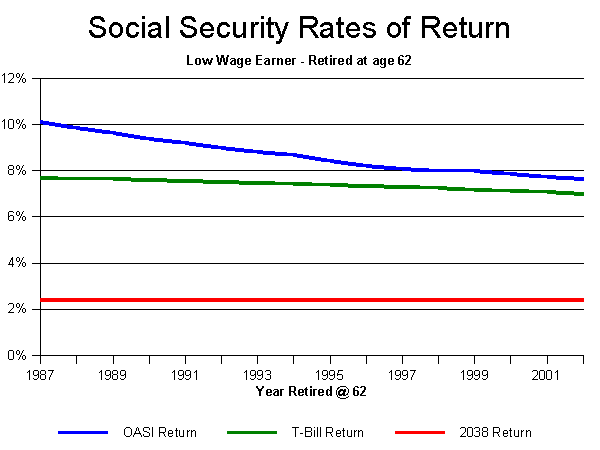 Social Security Rates of Return

Low Wage Earner - Retired at age 62

12%
10%
8%
6%
4%
2%
0%

1987
1989
1991
1993
1995
1997
1999
2001

Year Retired @ 62

OASI Return
T-Bill Return
2038 Return